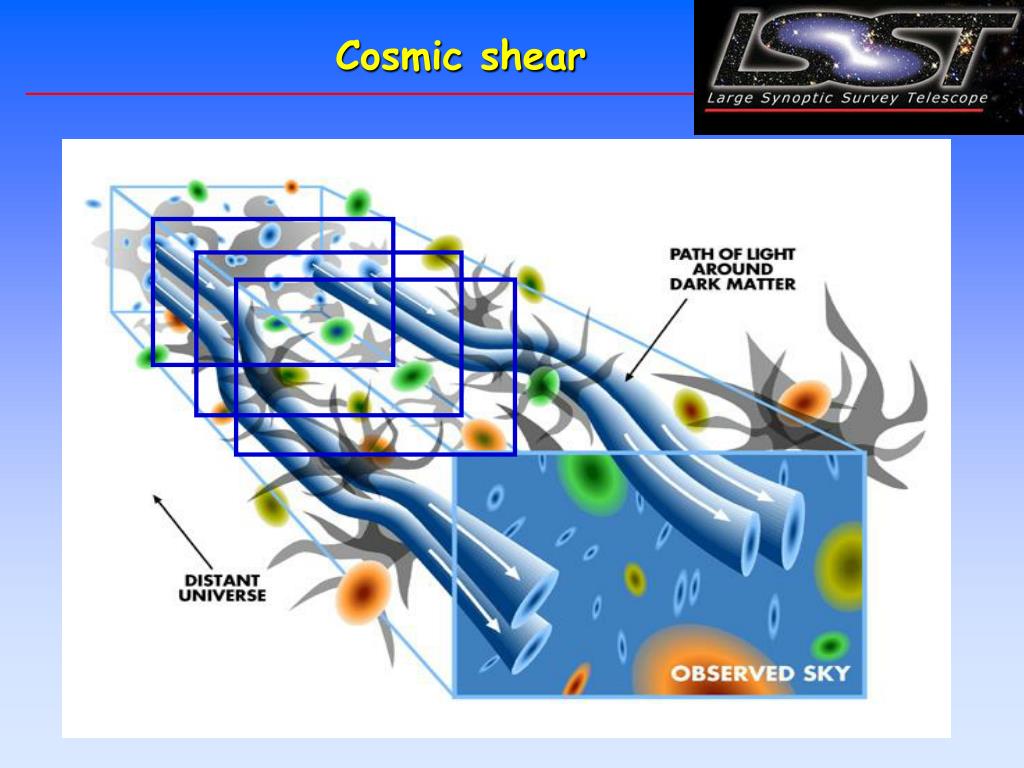 Cosmic shear

LSST
Large Synoptic Survey Telescope

PATH OF LIGHT AROUND DARK MATTER

DISTANT UNIVERSE

OBSERVED SKY